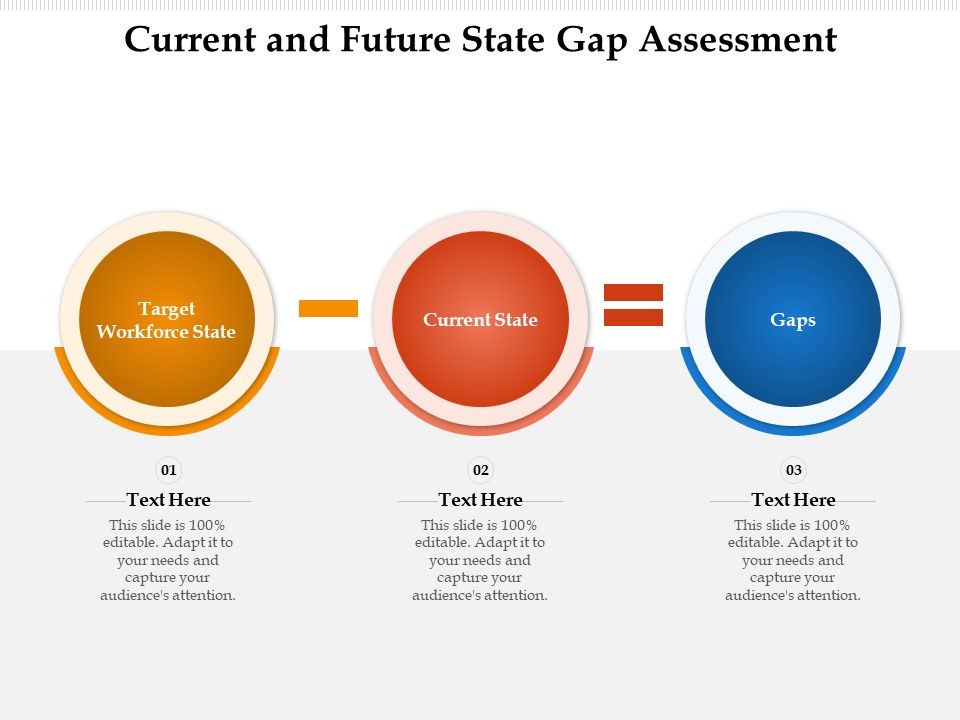 Current and Future State Gap Assessment

Target Workforce State

Current State

Gaps

01

Text Here

This slide is 100% editable. Adapt it to your needs and capture your audience's attention.

02

Text Here

This slide is 100% editable. Adapt it to your needs and capture your audience's attention.

03

Text Here

This slide is 100% editable. Adapt it to your needs and capture your audience's attention.